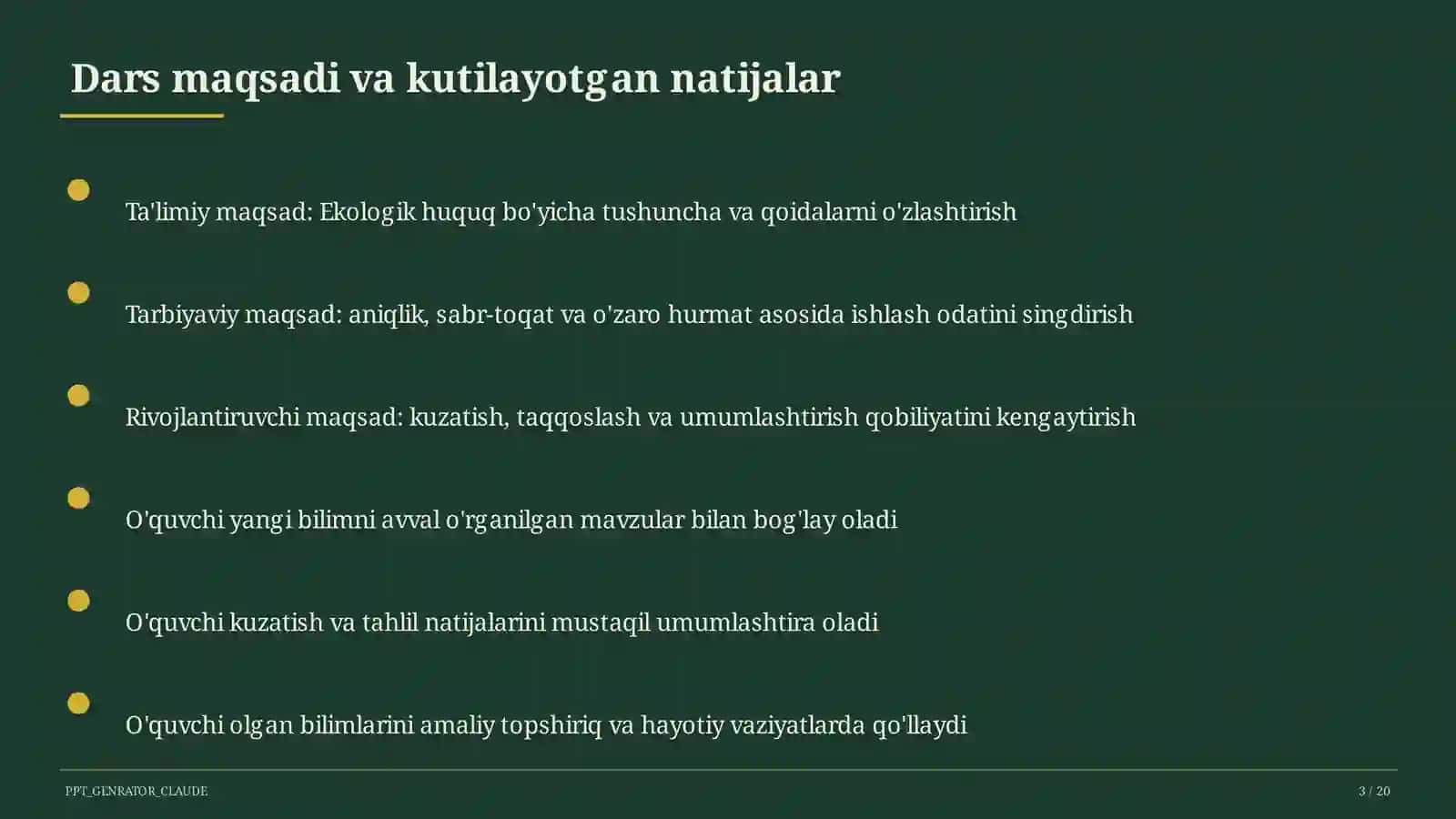 Dars maqsadi va kutilayotgan natijalar

Ta'limiy maqsad: Ekologik huquq bo'yicha tushuncha va qoidalarni o'zlashtirish

Tarbiyaviy maqsad: aniqlik, sabr-toqat va o'zaro hurmat asosida ishlash odatini singdirish

Rivojlantiruvchi maqsad: kuzatish, taqqoslash va umumlashtirish qobiliyatini kengaytirish

O'quvchi yangi bilimni avval o'rganilgan mavzular bilan bog'lay oladi

O'quvchi kuzatish va tahlil natijalarini mustaqil umumlashtira oladi

O'quvchi olgan bilimlarini amaliy topshiriq va hayotiy vaziyatlarda qo'llaydi

PPT_GENRATOR_CLAUDE

3 / 20